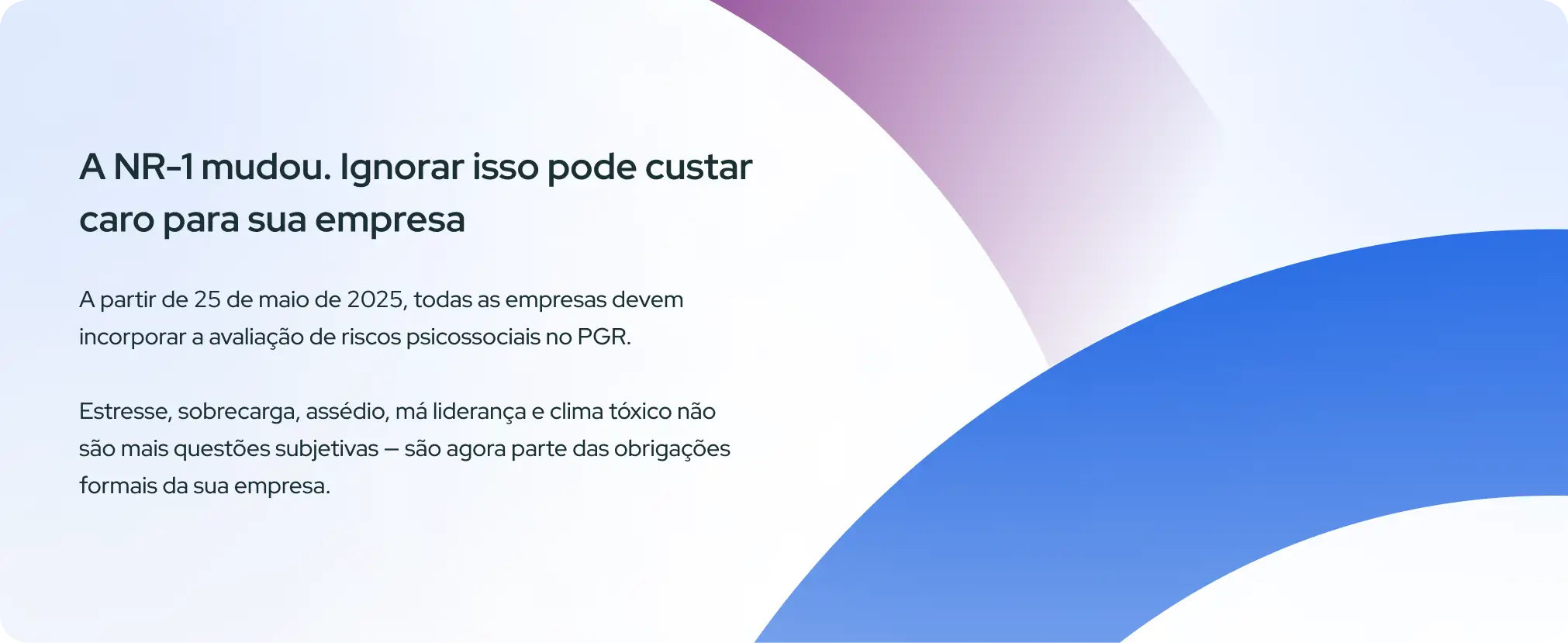 A NR-1 mudou. Ignorar isso pode custar caro para sua empresa

A partir de 25 de maio de 2025, todas as empresas devem incorporar a avaliação de riscos psicossociais no PGR.

Estresse, sobrecarga, assédio, má liderança e clima tóxico não são mais questões subjetivas — são agora parte das obrigações formais da sua empresa.